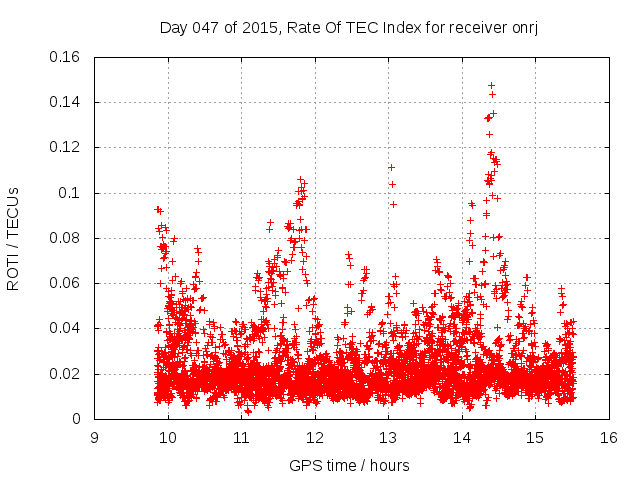 Day 047 of 2015, Rate Of TEC Index for receiver onrj

ROTI / TECUs

0.16
0.14
0.12
0.1
0.08
0.06
0.04
0.02
0

9
10
11
12
13
14
15
16

GPS time / hours